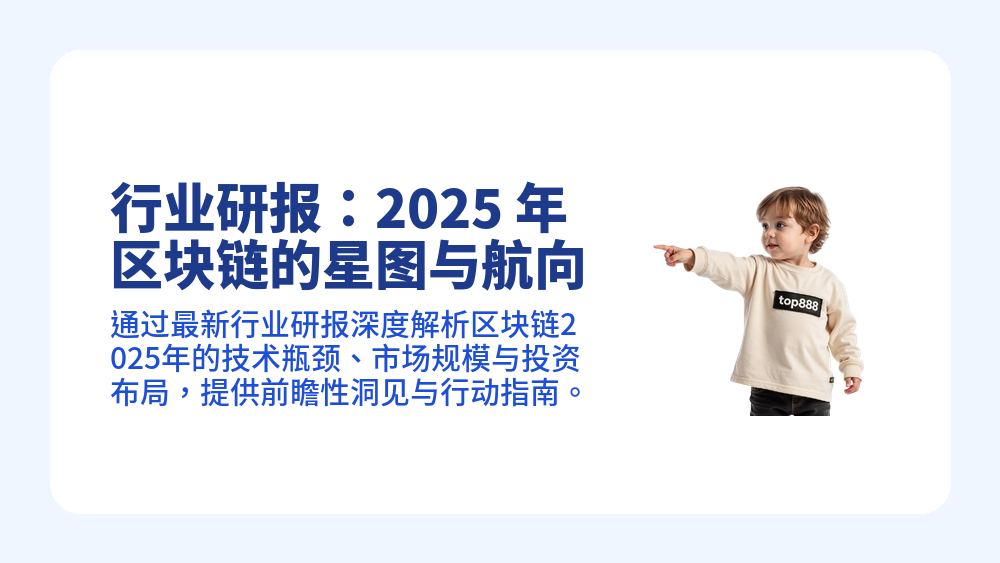 行业研报：2025 年区块链的星图与航向

通过最新行业研报深度解析区块链2025年的技术瓶颈、市场规模与投资布局，提供前瞻性洞见与行动指南。

top888